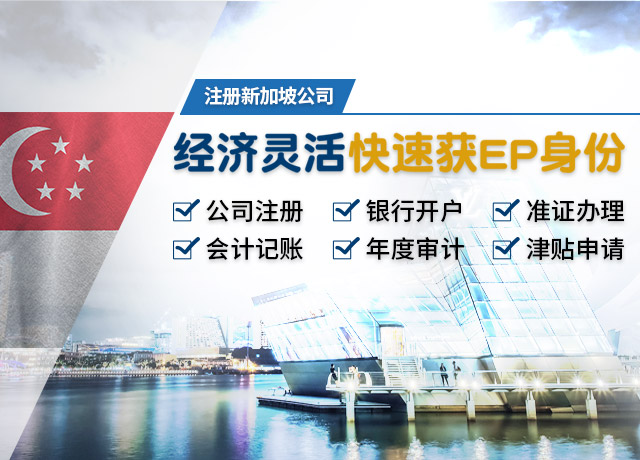 注册新加坡公司

经济灵活快速获EP身份

公司注册 银行开户 准证办理
会计记账 年度审计 津贴申请